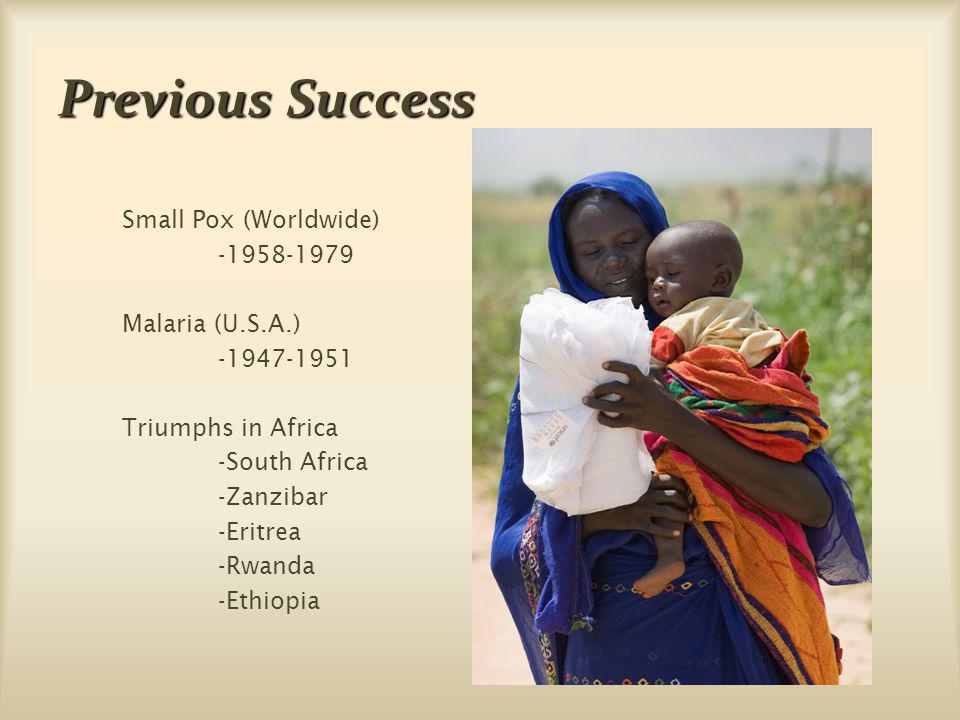 Previous Success

Small Pox (Worldwide)
-1958-1979

Malaria (U.S.A.)
-1947-1951

Triumphs in Africa
-South Africa
-Zanzibar
-Eritrea
-Rwanda
-Ethiopia